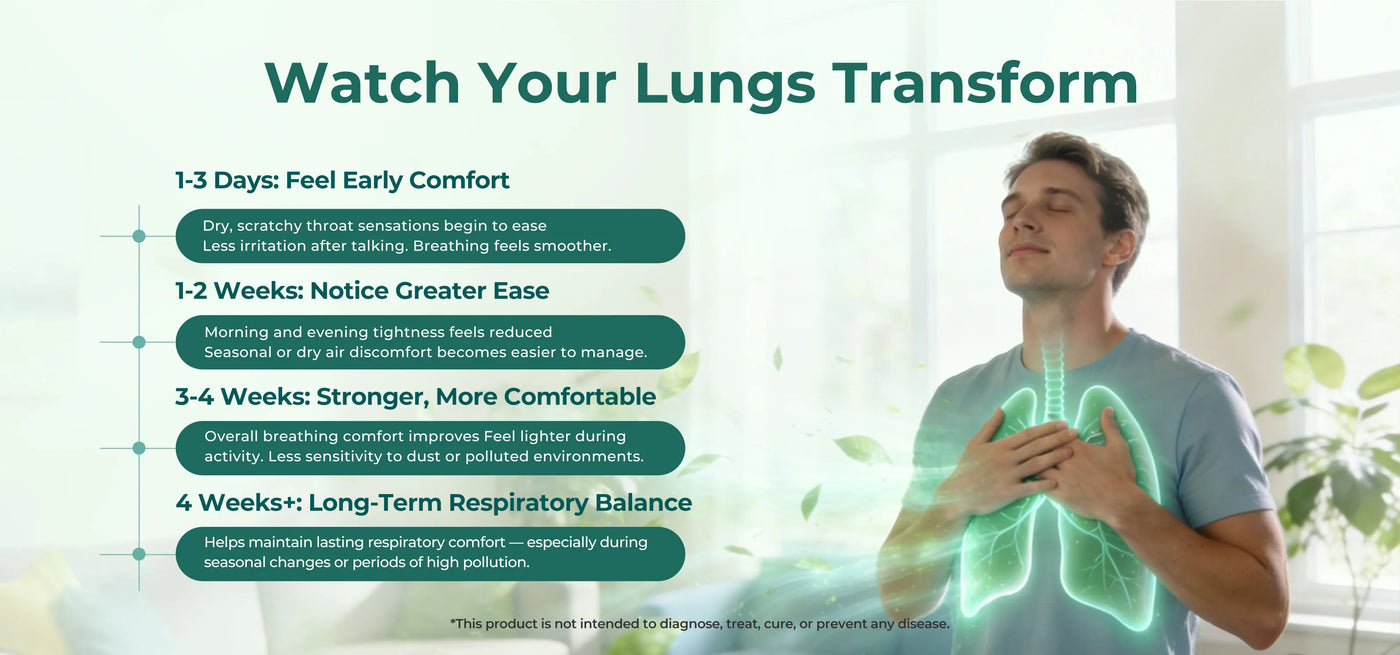 Watch Your Lungs Transform

1-3 Days: Feel Early Comfort

Dry, scratchy throat sensations begin to ease
Less irritation after talking. Breathing feels smoother.

1-2 Weeks: Notice Greater Ease

Morning and evening tightness feels reduced
Seasonal or dry air discomfort becomes easier to manage.

3-4 Weeks: Stronger, More Comfortable

Overall breathing comfort improves Feel lighter during activity. Less sensitivity to dust or polluted environments.

4 Weeks+: Long-Term Respiratory Balance

Helps maintain lasting respiratory comfort — especially during seasonal changes or periods of high pollution.

*This product is not intended to diagnose, treat, cure, or prevent any disease.